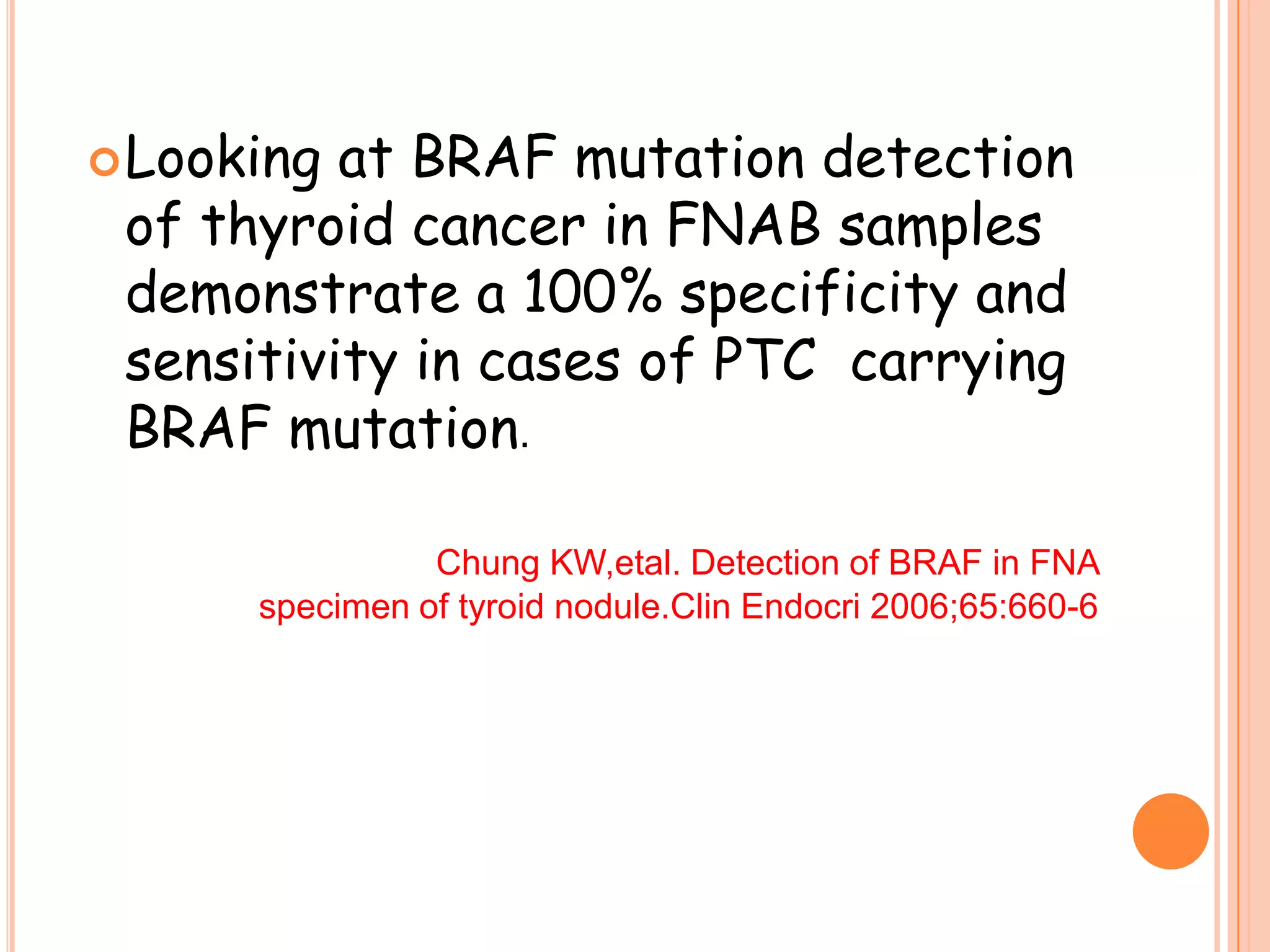 Looking at BRAF mutation detection of thyroid cancer in FNAB samples demonstrate a 100% specificity and sensitivity in cases of PTC carrying BRAF mutation.

Chung KW,etal. Detection of BRAF in FNA specimen of tyroid nodule.Clin Endocri 2006;65:660-6